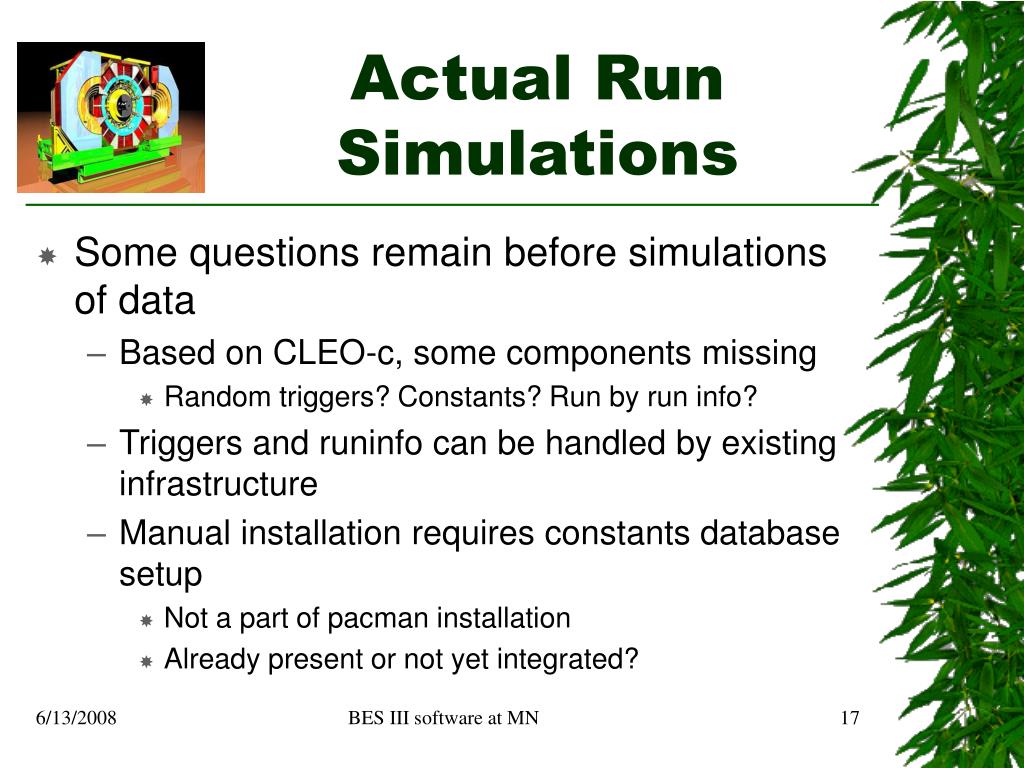 Actual Run Simulations

Some questions remain before simulations of data

– Based on CLEO-c, some components missing

Random triggers? Constants? Run by run info?

– Triggers and runinfo can be handled by existing infrastructure

– Manual installation requires constants database setup

Not a part of pacman installation

Already present or not yet integrated?

6/13/2008

BES III software at MN

17